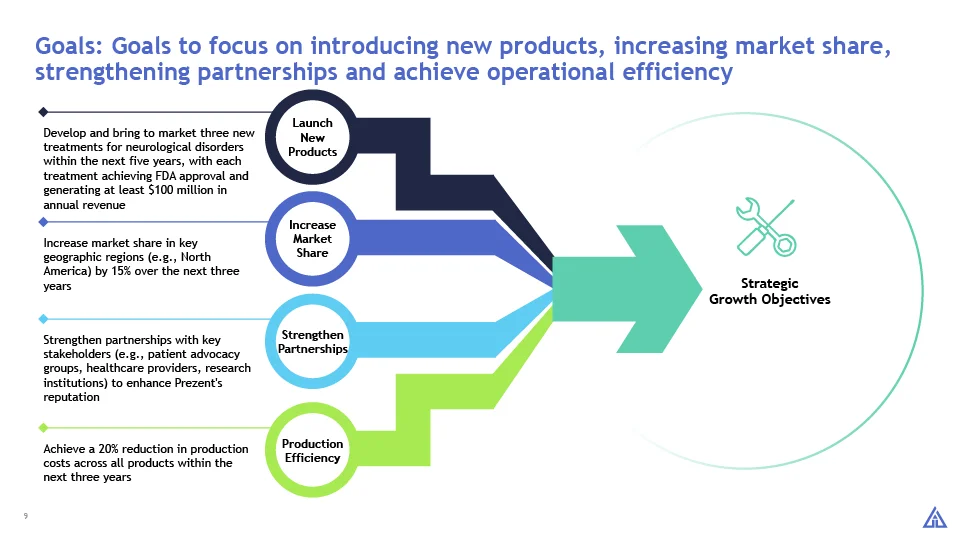 Goals: Goals to focus on introducing new products, increasing market share, strengthening partnerships and achieve operational efficiency

Develop and bring to market three new treatments for neurological disorders within the next five years, with each treatment achieving FDA approval and generating at least $100 million in annual revenue

Launch New Products

Increase market share in key geographic regions (e.g., North America) by 15% over the next three years

Increase Market Share

Strengthen partnerships with key stakeholders (e.g., patient advocacy groups, healthcare providers, research institutions) to enhance Prezent's reputation

Strengthen Partnerships

Achieve a 20% reduction in production costs across all products within the next three years

Production Efficiency

Strategic Growth Objectives

9